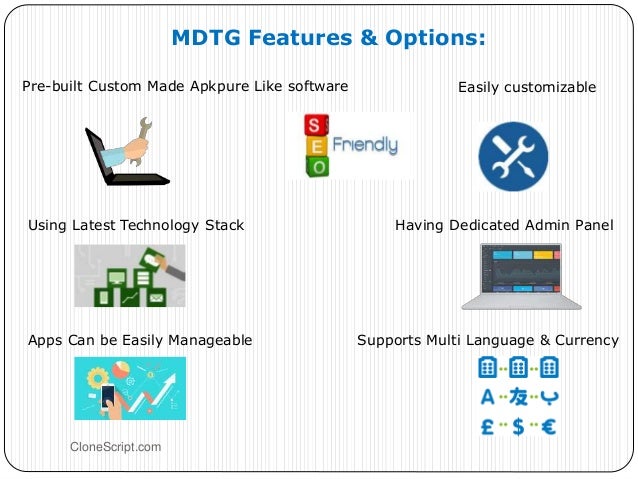 MDTG Features & Options:

Pre-built Custom Made Apkpure Like software

Easily customizable

S
E
O
Friendly

Using Latest Technology Stack

Having Dedicated Admin Panel

Apps Can be Easily Manageable

Supports Multi Language & Currency

A 友 ب

£ $ €

CloneScript.com